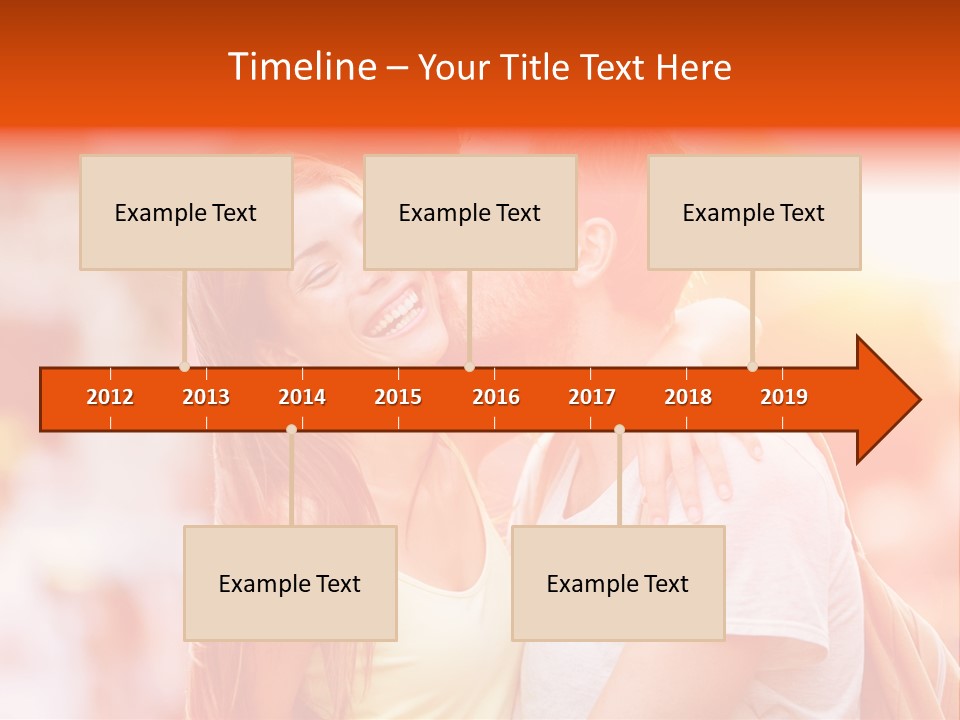 Timeline – Your Title Text Here

Example Text

Example Text

Example Text

2012 2013 2014 2015 2016 2017 2018 2019

Example Text

Example Text